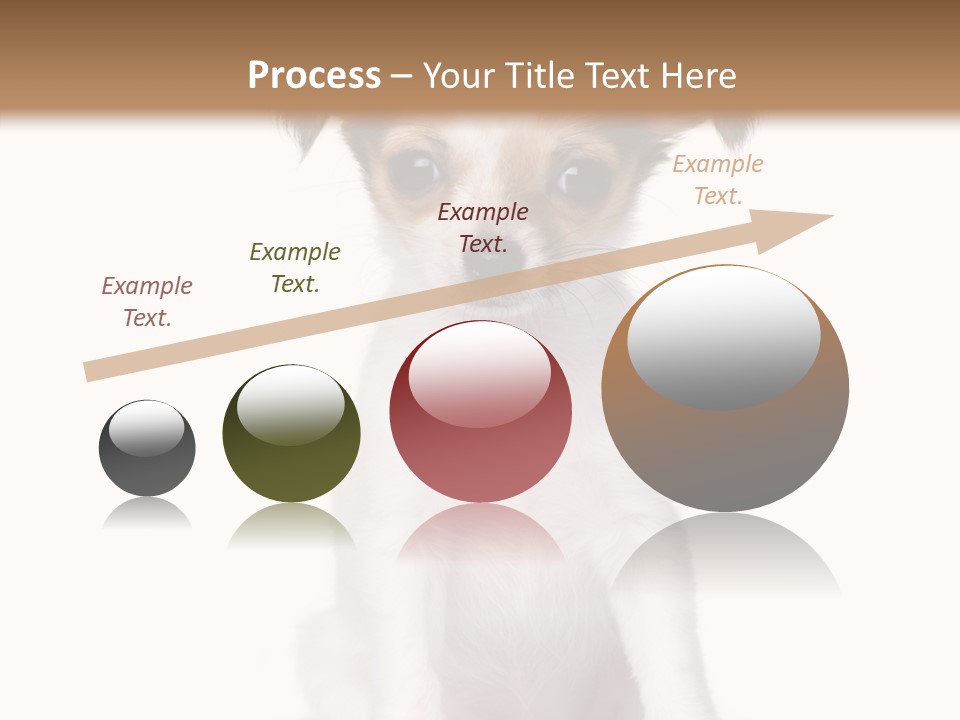 Process – Your Title Text Here

Example Text.

Example Text.

Example Text.

Example Text.